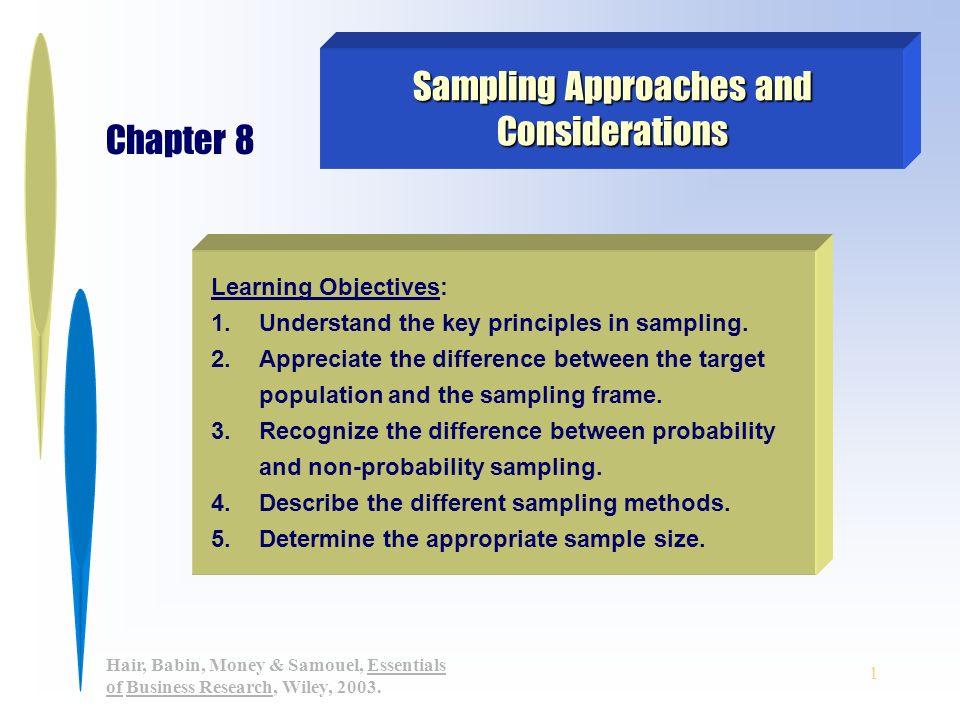 Chapter 8

Sampling Approaches and Considerations

Learning Objectives:
1. Understand the key principles in sampling.
2. Appreciate the difference between the target population and the sampling frame.
3. Recognize the difference between probability and non-probability sampling.
4. Describe the different sampling methods.
5. Determine the appropriate sample size.

Hair, Babin, Money & Samouel, Essentials of Business Research, Wiley, 2003.

1